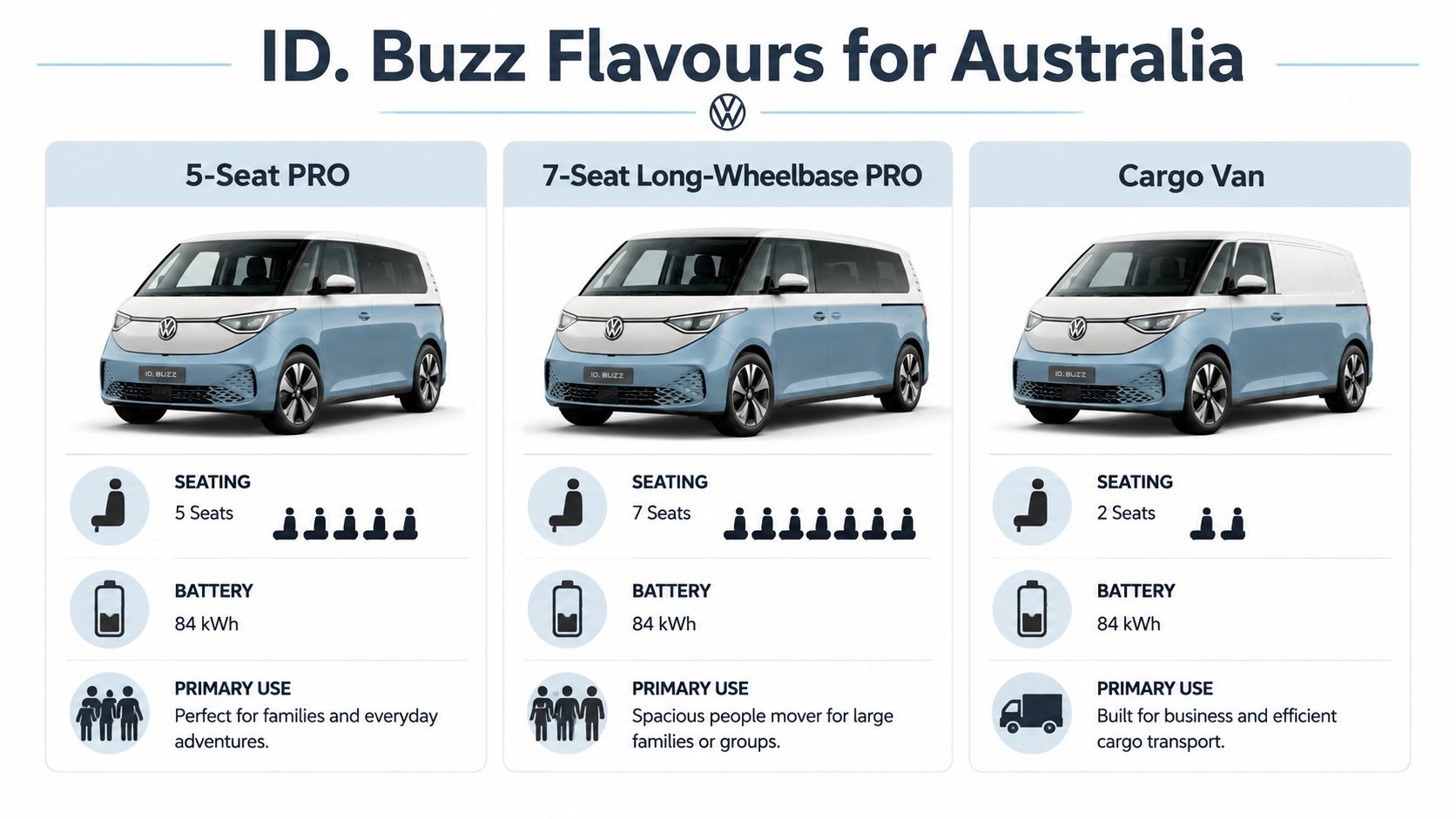 ID. Buzz Flavours for Australia

5-Seat PRO

ID. BUZZ

SEATING
5 Seats

BATTERY
84 kWh

PRIMARY USE
Perfect for families and everyday adventures.

7-Seat Long-Wheelbase PRO

ID. BUZZ

SEATING
7 Seats

BATTERY
84 kWh

PRIMARY USE
Spacious people mover for large families or groups.

Cargo Van

ID. BUZZ

SEATING
2 Seats

BATTERY
84 kWh

PRIMARY USE
Built for business and efficient cargo transport.